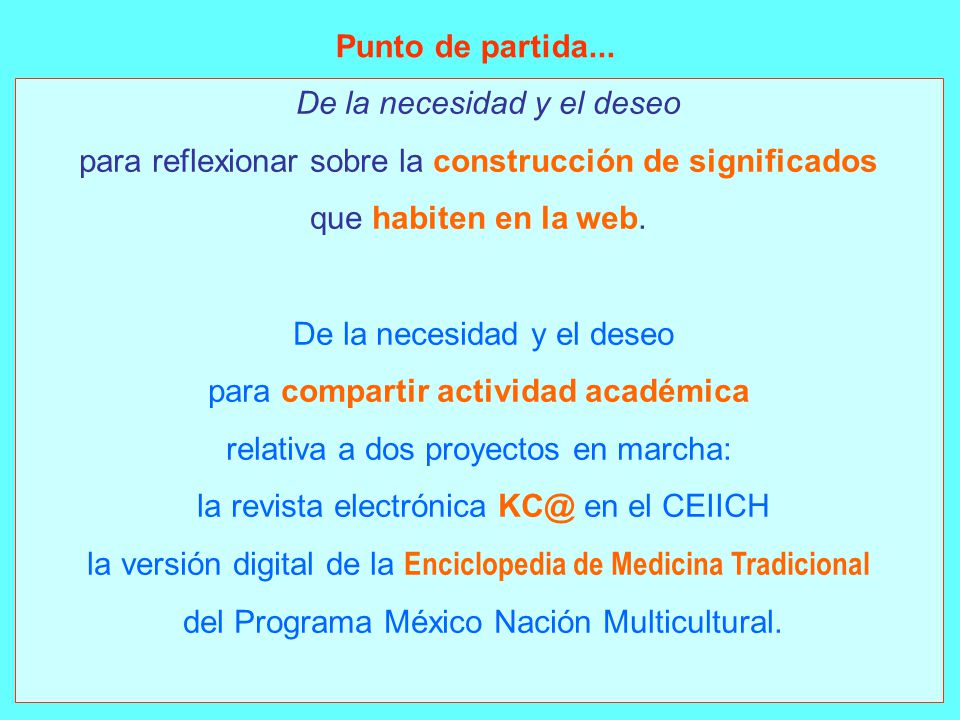 Punto de partida...

De la necesidad y el deseo para reflexionar sobre la construcción de significados que habiten en la web.

De la necesidad y el deseo para compartir actividad académica relativa a dos proyectos en marcha: la revista electrónica KC@ en el CEIICH la versión digital de la Enciclopedia de Medicina Tradicional del Programa México Nación Multicultural.